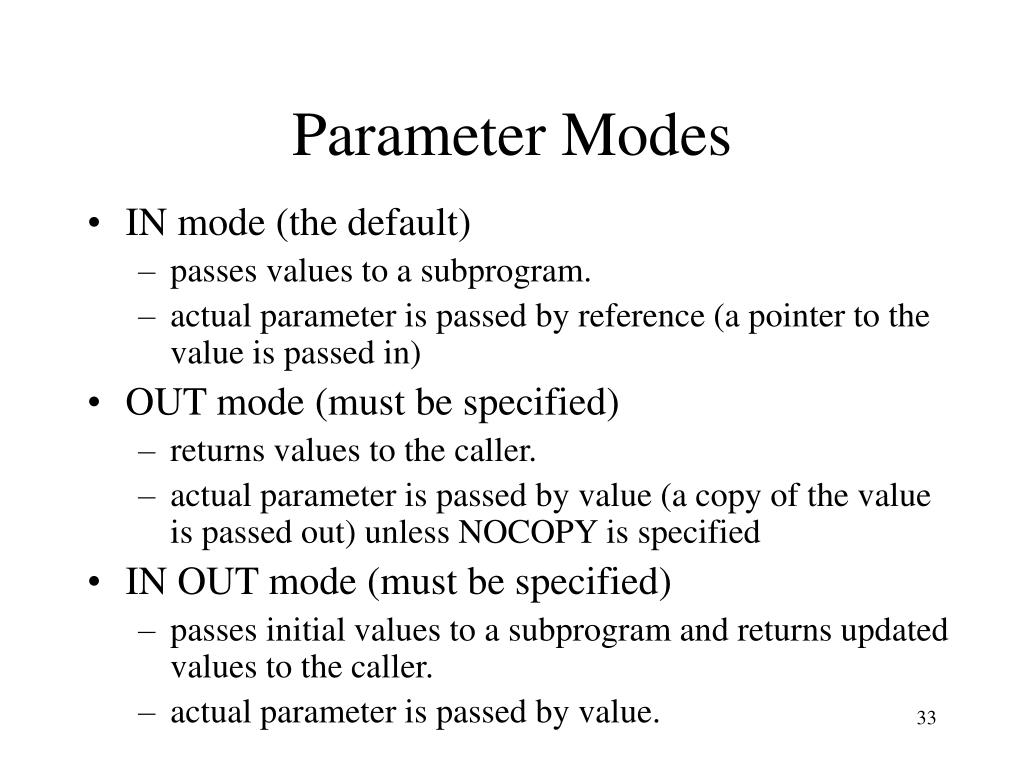 Parameter Modes

• IN mode (the default)
  – passes values to a subprogram.
  – actual parameter is passed by reference (a pointer to the value is passed in)
• OUT mode (must be specified)
  – returns values to the caller.
  – actual parameter is passed by value (a copy of the value is passed out) unless NOCOPY is specified
• IN OUT mode (must be specified)
  – passes initial values to a subprogram and returns updated values to the caller.
  – actual parameter is passed by value.

33